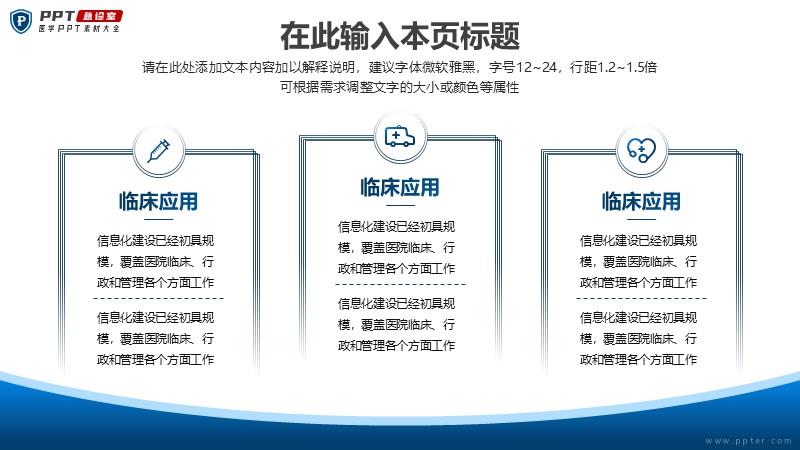 PPT 急诊室
医学PPT素材大全

在此输入本页标题

请在此处添加文本内容加以解释说明，建议字体微软雅黑，字号12~24，行距1.2~1.5倍
可根据需求调整文字的大小或颜色等属性

临床应用

信息化建设已经初具规模，覆盖医院临床、行政和管理各个方面工作

信息化建设已经初具规模，覆盖医院临床、行政和管理各个方面工作

临床应用

信息化建设已经初具规模，覆盖医院临床、行政和管理各个方面工作

信息化建设已经初具规模，覆盖医院临床、行政和管理各个方面工作

临床应用

信息化建设已经初具规模，覆盖医院临床、行政和管理各个方面工作

信息化建设已经初具规模，覆盖医院临床、行政和管理各个方面工作

www.ppter.com